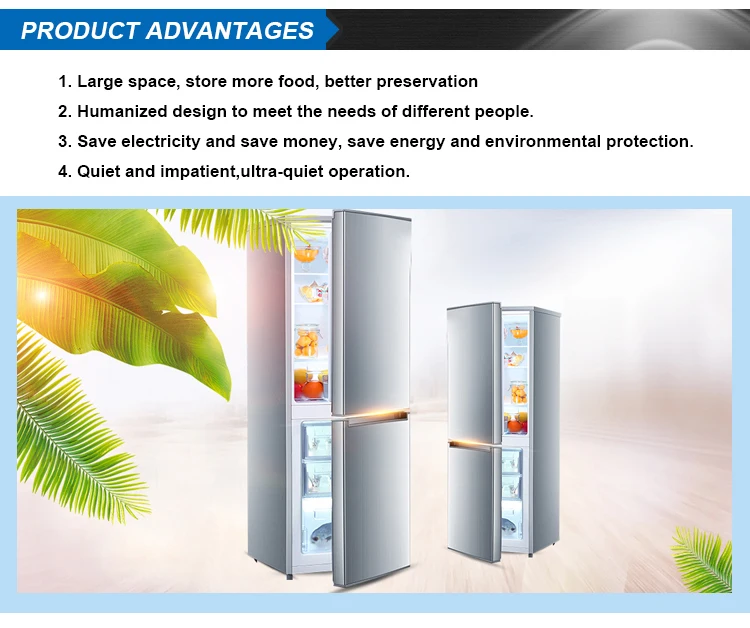 PRODUCT ADVANTAGES

1. Large space, store more food, better preservation
2. Humanized design to meet the needs of different people.
3. Save electricity and save money, save energy and environmental protection.
4. Quiet and impatient,ultra-quiet operation.